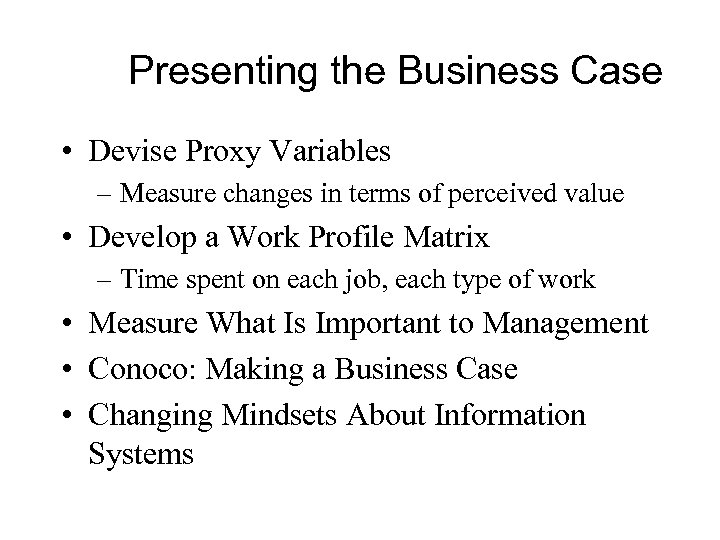 Presenting the Business Case

• Devise Proxy Variables
– Measure changes in terms of perceived value
• Develop a Work Profile Matrix
– Time spent on each job, each type of work
• Measure What Is Important to Management
• Conoco: Making a Business Case
• Changing Mindsets About Information Systems